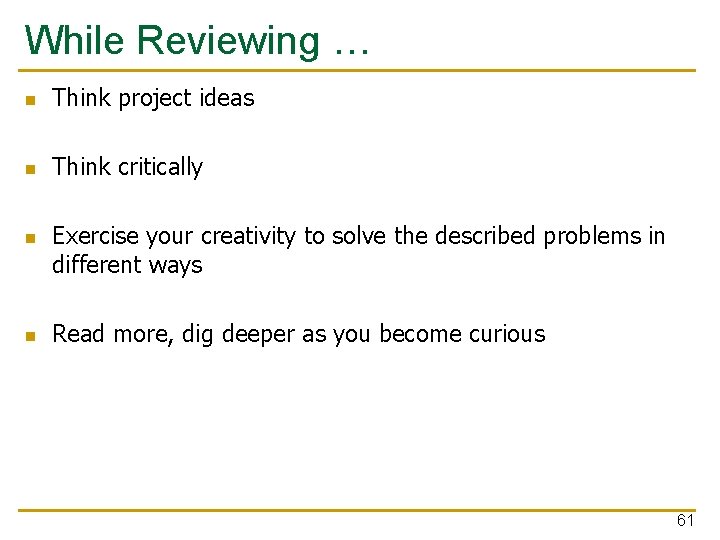 While Reviewing …

- Think project ideas

- Think critically

- Exercise your creativity to solve the described problems in different ways

- Read more, dig deeper as you become curious

61